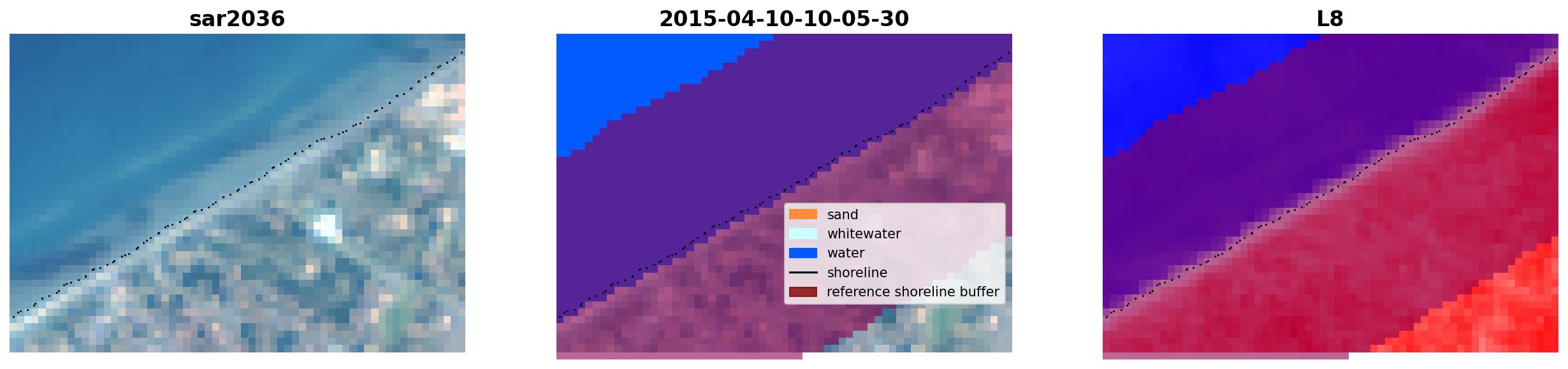 sar2036

2015-04-10-10-05-30

sand
whitewater
water
shoreline
reference shoreline buffer

L8